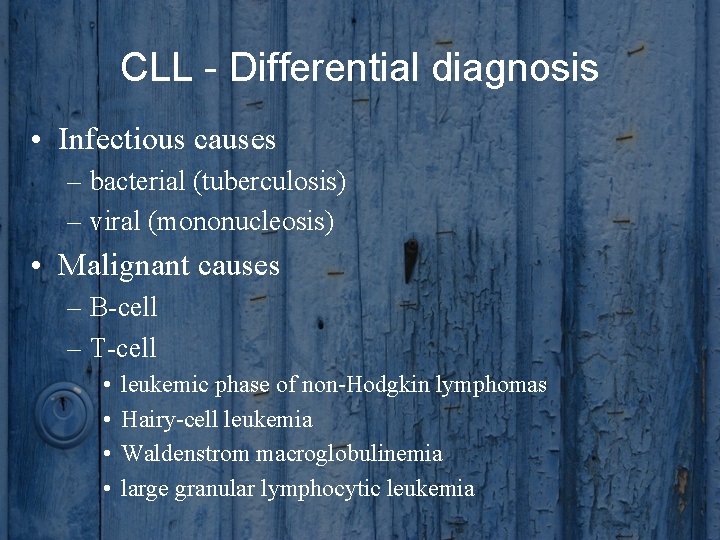 CLL - Differential diagnosis

• Infectious causes
– bacterial (tuberculosis)
– viral (mononucleosis)
• Malignant causes
– B-cell
– T-cell
• leukemic phase of non-Hodgkin lymphomas
• Hairy-cell leukemia
• Waldenstrom macroglobulinemia
• large granular lymphocytic leukemia